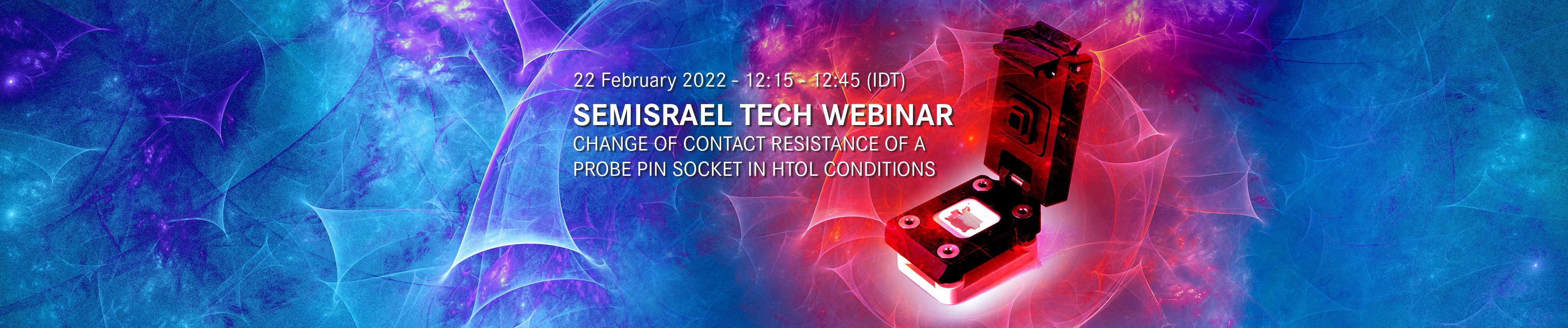 22 February 2022 - 12:15 - 12:45 (IDT)

SEMISRAEL TECH WEBINAR

CHANGE OF CONTACT RESISTANCE OF A PROBE PIN SOCKET IN HTOL CONDITIONS